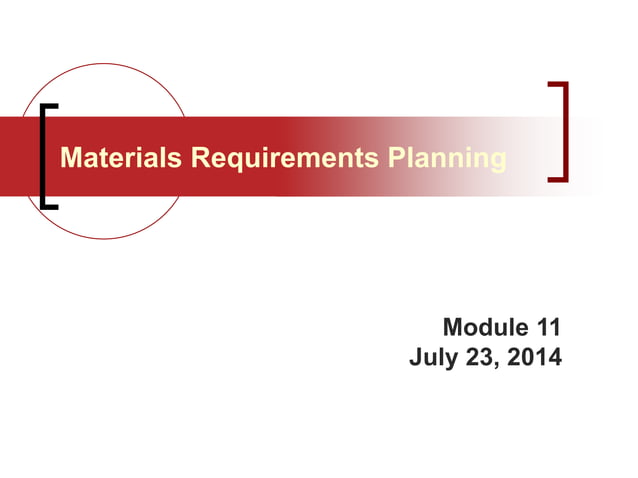 Materials Requirements Planning

Module 11
July 23, 2014